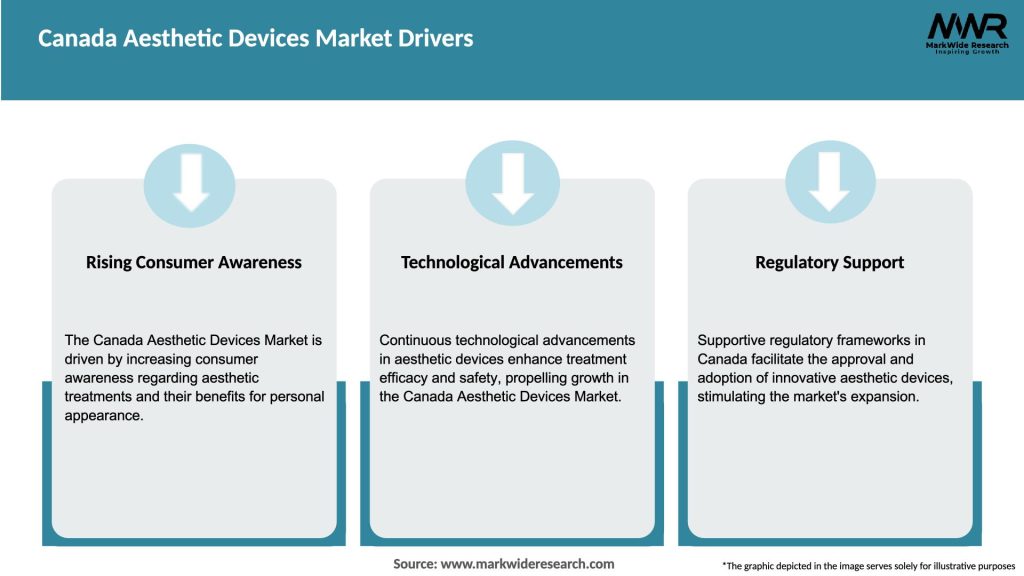 Canada Aesthetic Devices Market Drivers

MWR
MarkWide Research
Inspiring Growth

Rising Consumer Awareness

The Canada Aesthetic Devices Market is driven by increasing consumer awareness regarding aesthetic treatments and their benefits for personal appearance.

Technological Advancements

Continuous technological advancements in aesthetic devices enhance treatment efficacy and safety, propelling growth in the Canada Aesthetic Devices Market.

Regulatory Support

Supportive regulatory frameworks in Canada facilitate the approval and adoption of innovative aesthetic devices, stimulating the market's expansion.

Source: www.markwideresearch.com

*The graphic depicted in the image serves solely for illustrative purposes